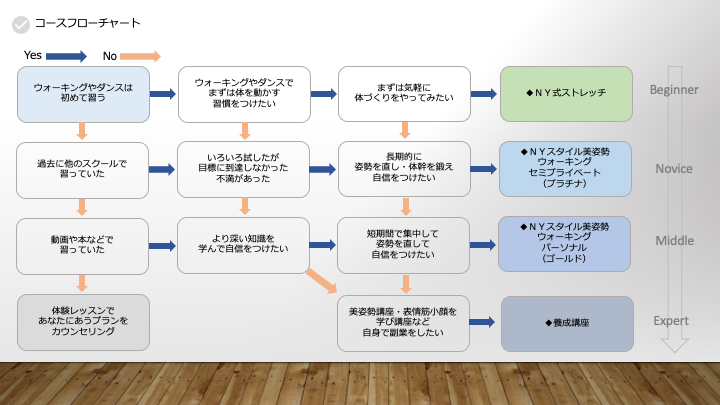 コースフローチャート

Yes No

ウォーキングやダンスは初めて習う

ウォーキングやダンスでまずは体を動かす習慣をつけたい

まずは気軽に体づくりをやってみたい

◆ＮＹ式ストレッチ

Beginner

過去に他のスクールで習っていた

いろいろ試したが目標に到達しなかった不満があった

長期的に姿勢を直し・体幹を鍛え自信をつけたい

◆ＮＹスタイル美姿勢ウォーキングセミプライベート（プラチナ）

Novice

動画や本などで習っていた

より深い知識を学んで自信をつけたい

短期間で集中して姿勢を直して自信をつけたい

◆ＮＹスタイル美姿勢ウォーキングパーソナル（ゴールド）

Middle

体験レッスンであなたにあうプランをカウンセリング

美姿勢講座・表情筋小顔を学び講座など自身で副業をしたい

◆養成講座

Expert